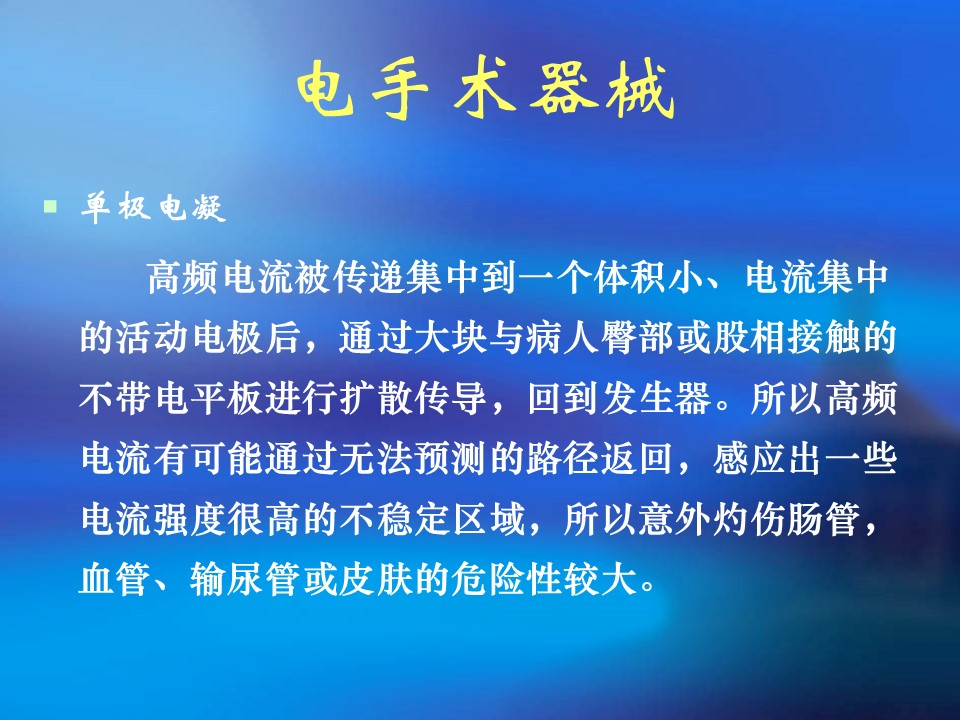 电手术器械

单极电凝

高频电流被传递集中到一个体积小、电流集中的活动电极后，通过大块与病人臀部或股相接触的不带电平板进行扩散传导，回到发生器。所以高频电流有可能通过无法预测的路径返回，感应出一些电流强度很高的不稳定区域，所以意外灼伤肠管，血管、输尿管或皮肤的危险性较大。